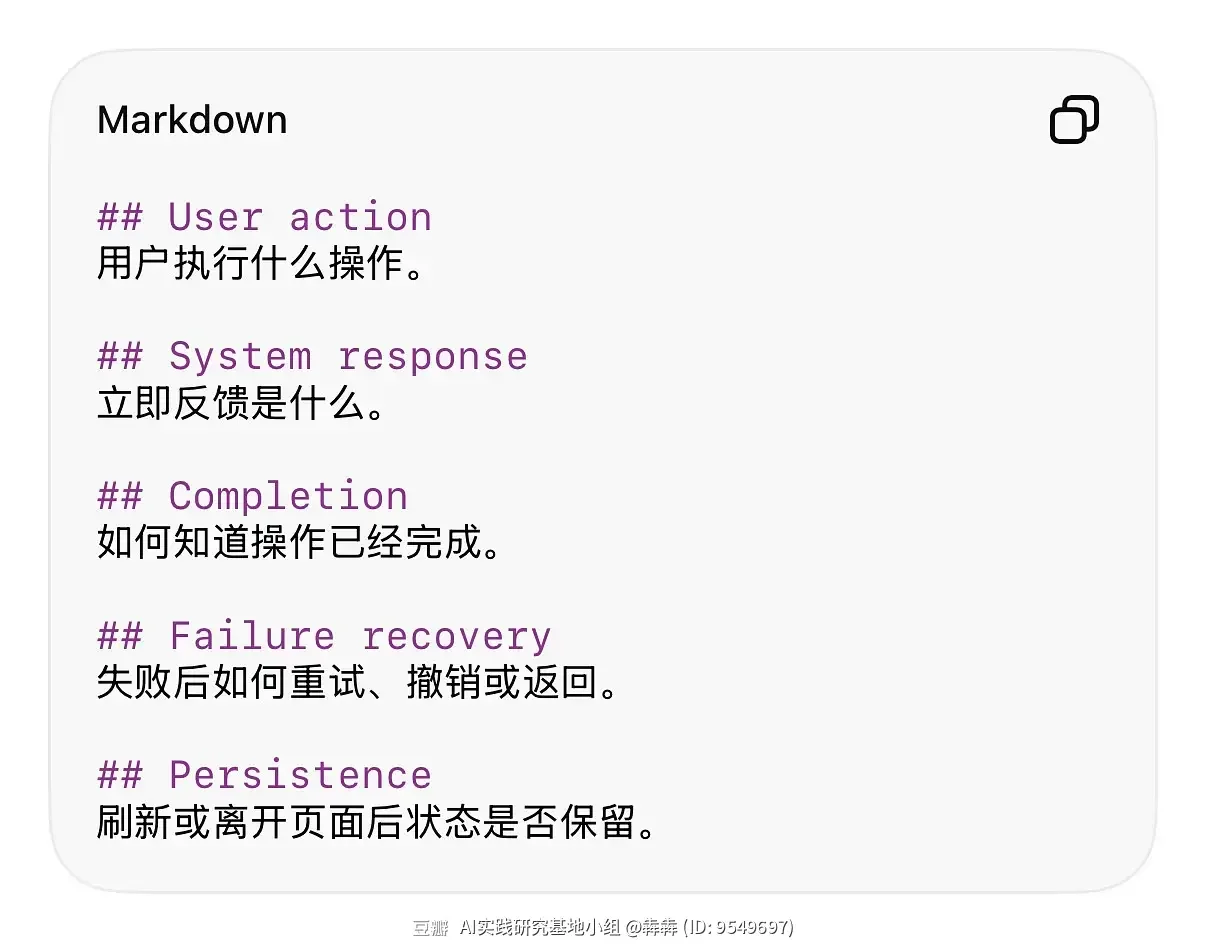 Markdown

## User action
用户执行什么操作。

## System response
立即反馈是什么。

## Completion
如何知道操作已经完成。

## Failure recovery
失败后如何重试、撤销或返回。

## Persistence
刷新或离开页面后状态是否保留。

豆瓣 AI实践研究基地小组 @犇犇 (ID: 9549697)